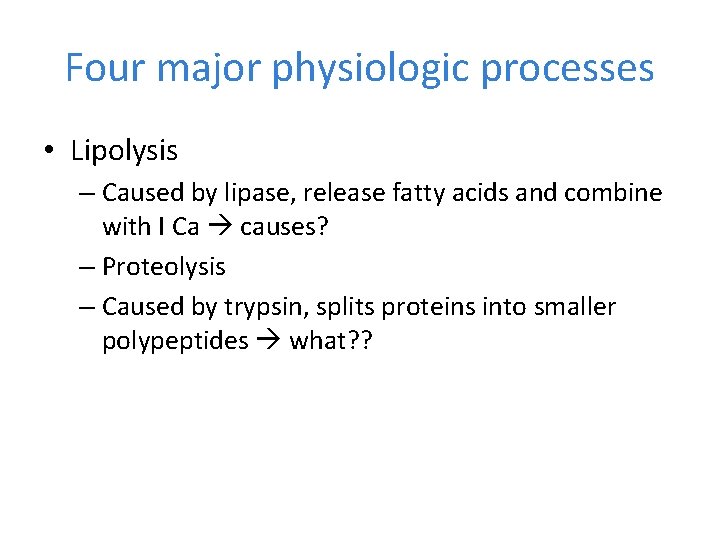 Four major physiologic processes

• Lipolysis
– Caused by lipase, release fatty acids and combine with I Ca → causes?
– Proteolysis
– Caused by trypsin, splits proteins into smaller polypeptides → what??